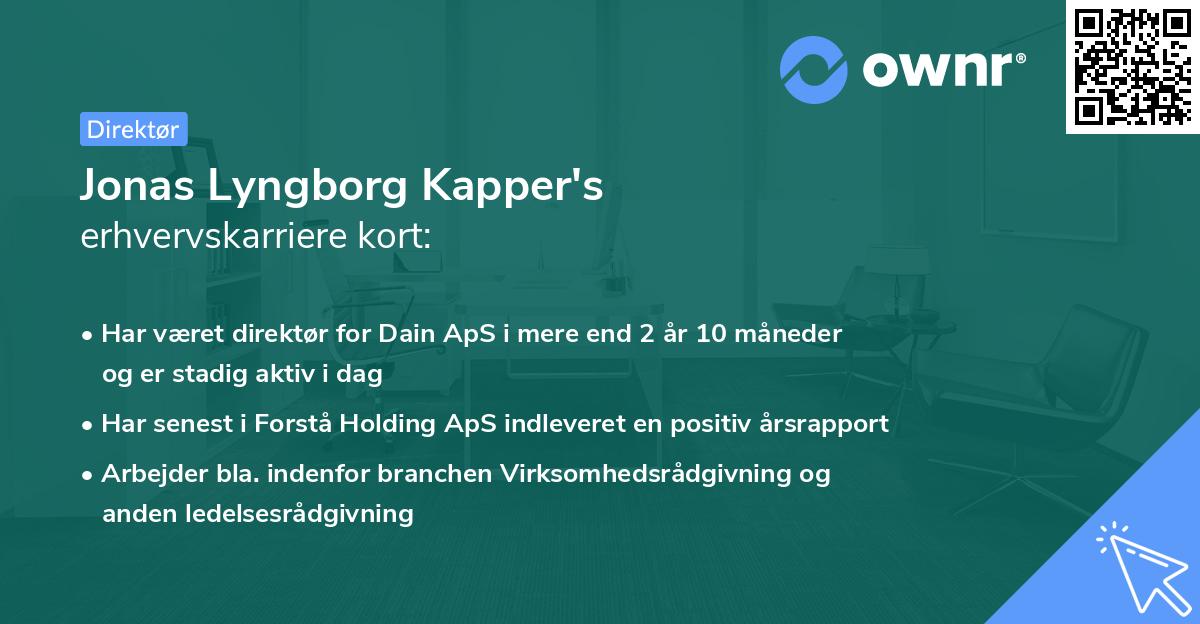 ownr®

Direktør

Jonas Lyngborg Kapper's erhvervskarriere kort:

• Har været direktør for Dain ApS i mere end 2 år 10 måneder og er stadig aktiv i dag
• Har senest i Forstå Holding ApS indleveret en positiv årsrapport
• Arbejder bla. indenfor branchen Virksomhedsrådgivning og anden ledelsesrådgivning